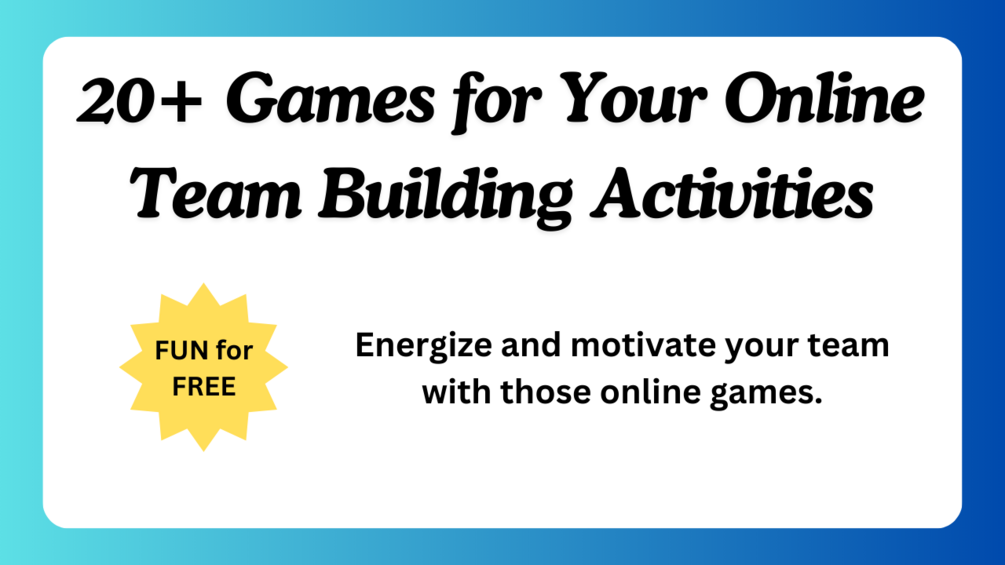 20+ Games for Your Online Team Building Activities

FUN for FREE

Energize and motivate your team with those online games.